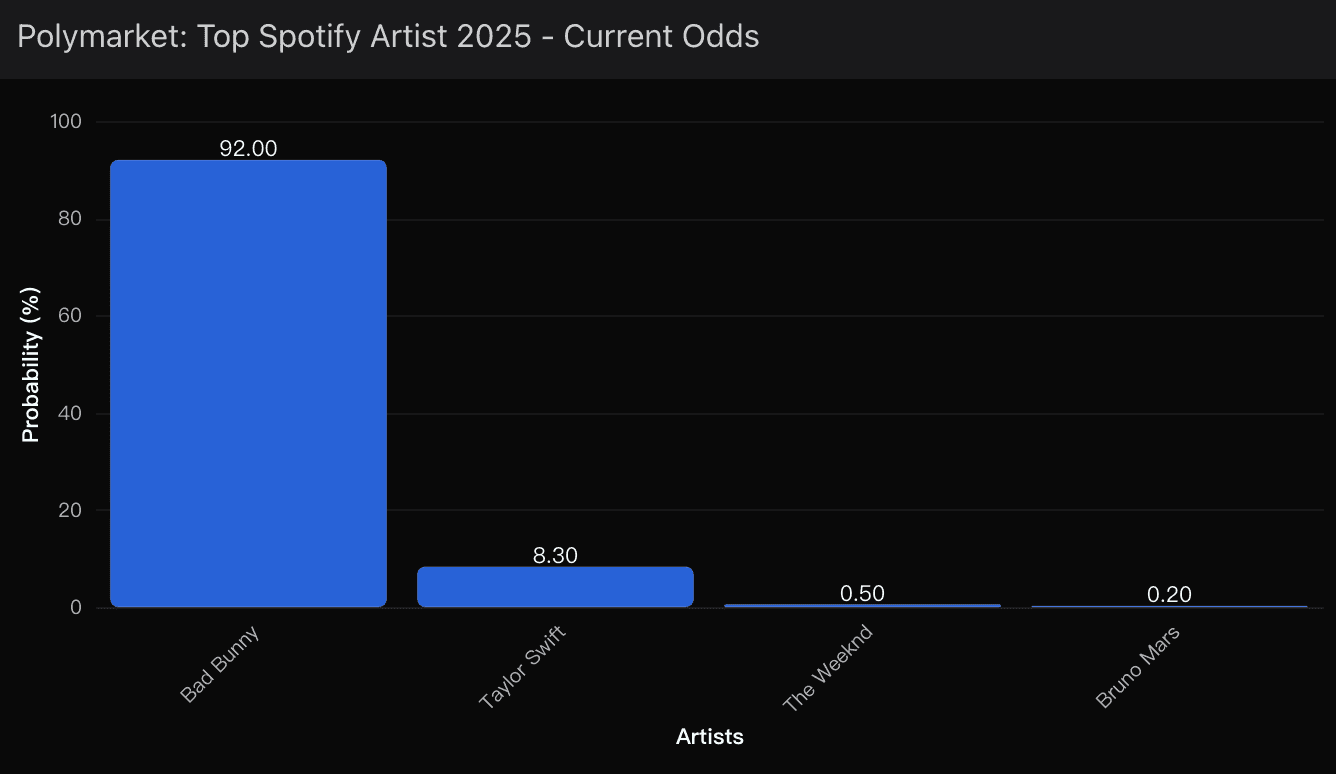 Polymarket: Top Spotify Artist 2025 - Current Odds

Probability (%)

100
80
60
40
20
0

92.00
8.30
0.50
0.20

Bad Bunny
Taylor Swift
The Weeknd
Bruno Mars

Artists